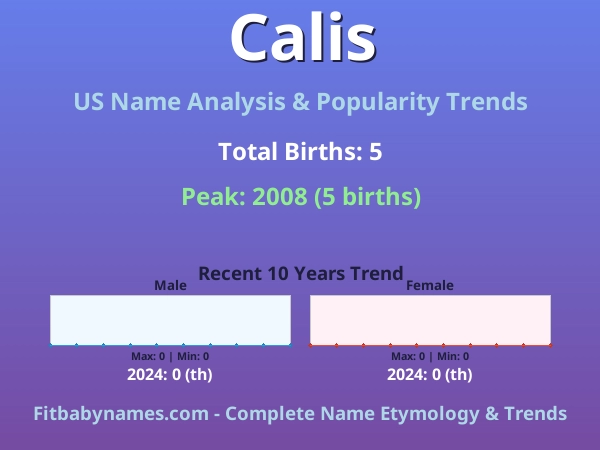 Calis

US Name Analysis & Popularity Trends

Total Births: 5

Peak: 2008 (5 births)

Recent 10 Years Trend

Male

Max: 0 | Min: 0

2024: 0 (th)

Female

Max: 0 | Min: 0

2024: 0 (th)

Fitbabynames.com - Complete Name Etymology & Trends